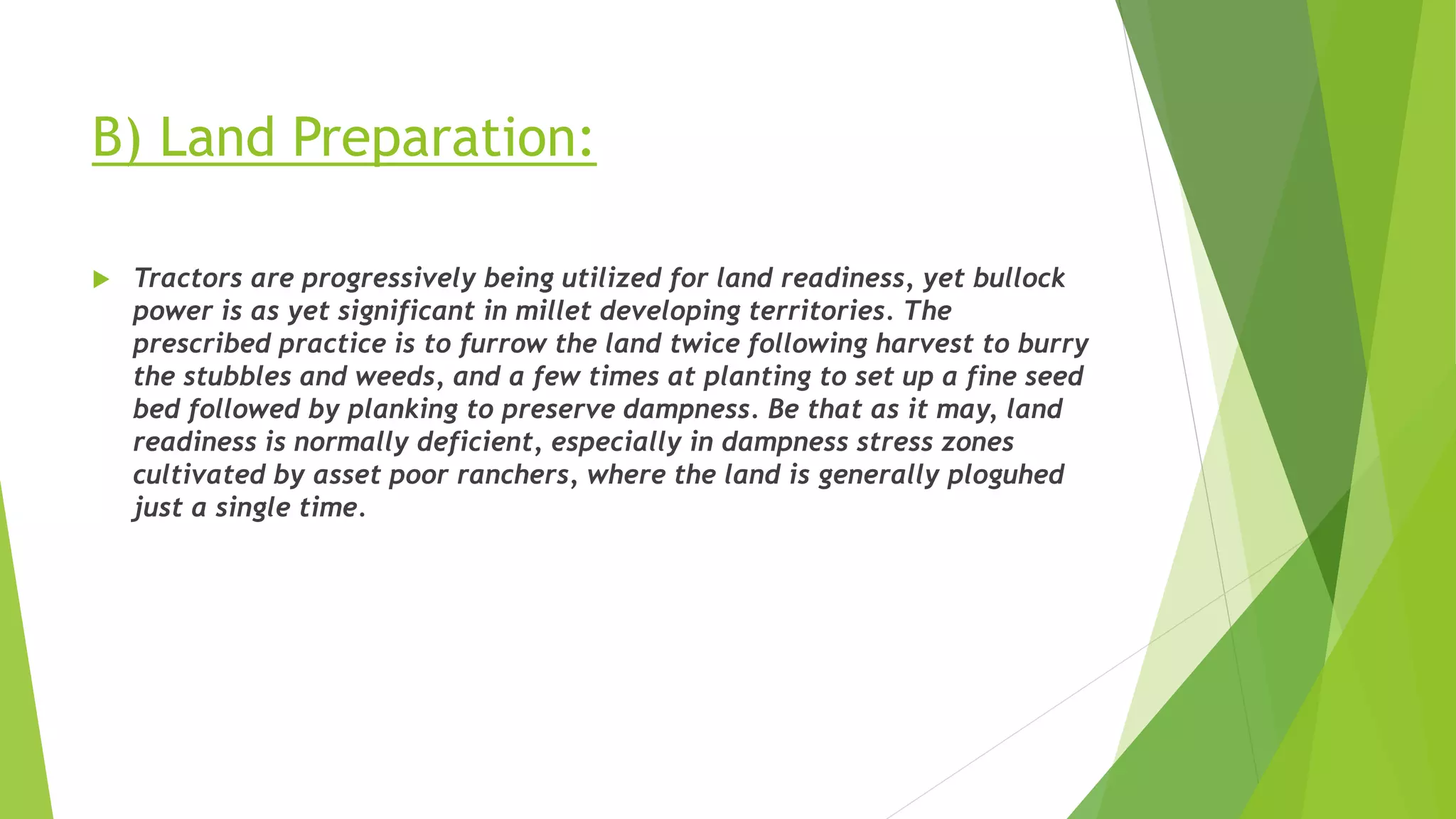 B) Land Preparation:

Tractors are progressively being utilized for land readiness, yet bullock power is as yet significant in millet developing territories. The prescribed practice is to furrow the land twice following harvest to burry the stubbles and weeds, and a few times at planting to set up a fine seed bed followed by planking to preserve dampness. Be that as it may, land readiness is normally deficient, especially in dampness stress zones cultivated by asset poor ranchers, where the land is generally ploguhed just a single time.